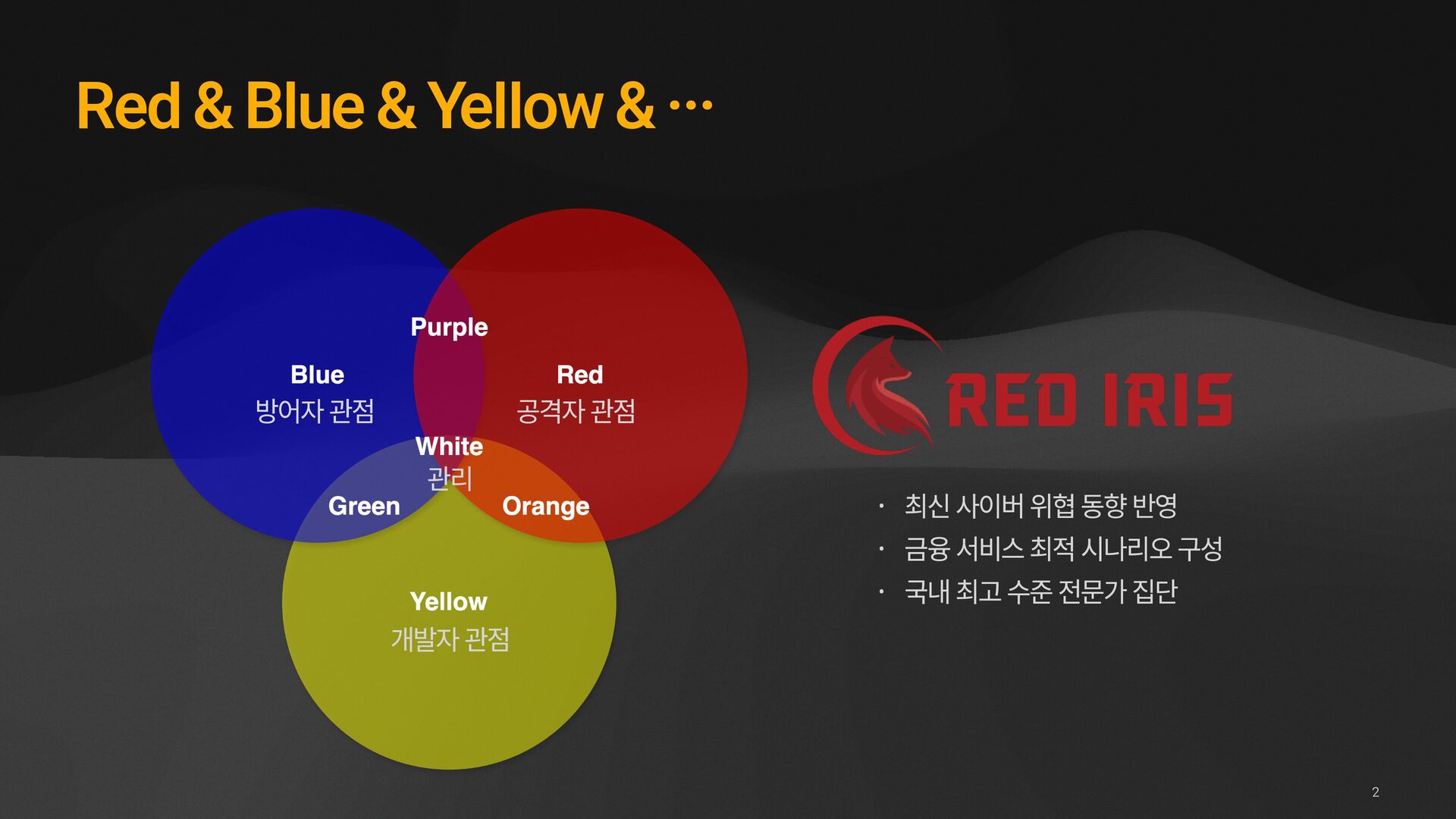 Red & Blue & Yellow & …

Purple

Blue
방어자 관점

Red
공격자 관점

White
관리

Green

Orange

Yellow
개발자 관점

RED IRIS

· 최신 사이버 위협 동향 반영
· 금융 서비스 최적 시나리오 구성
· 국내 최고 수준 전문가 집단

2